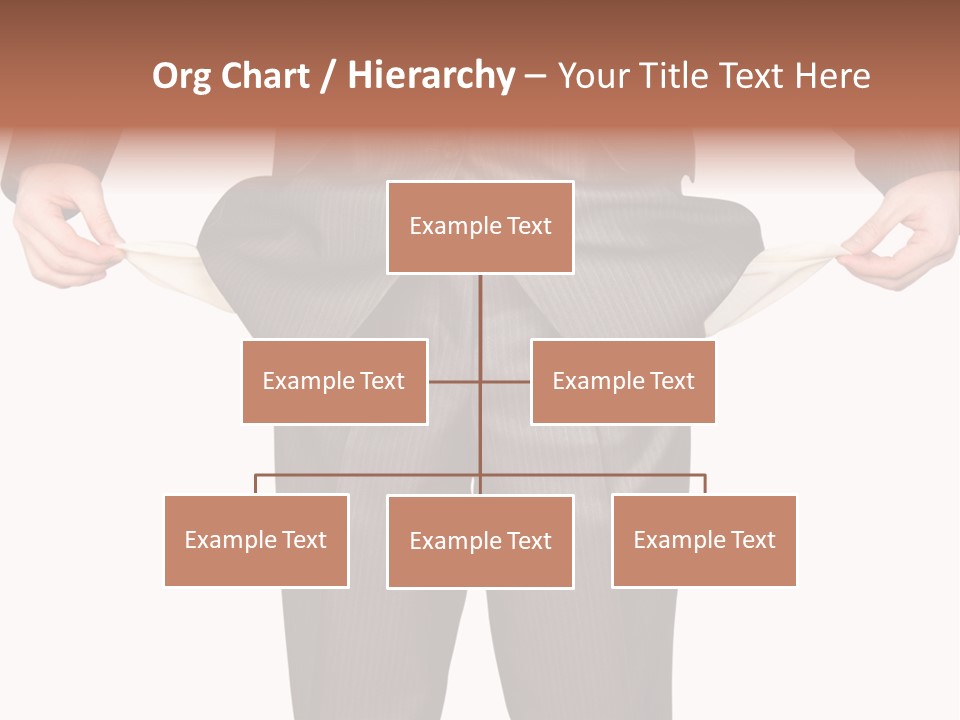 Org Chart / Hierarchy – Your Title Text Here

Example Text

Example Text

Example Text

Example Text

Example Text

Example Text